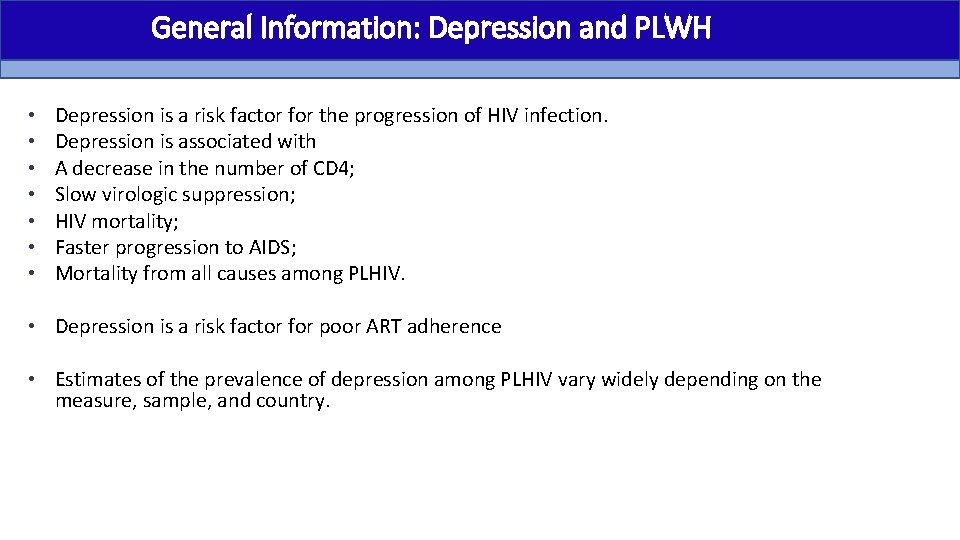 General Information: Depression and PLWH

• Depression is a risk factor for the progression of HIV infection.
• Depression is associated with
• A decrease in the number of CD4;
• Slow virologic suppression;
• HIV mortality;
• Faster progression to AIDS;
• Mortality from all causes among PLHIV.

• Depression is a risk factor for poor ART adherence

• Estimates of the prevalence of depression among PLHIV vary widely depending on the measure, sample, and country.